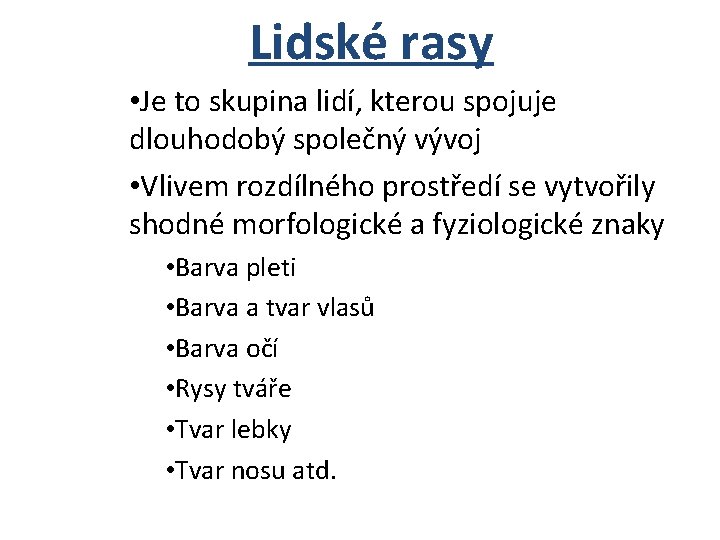 Lidské rasy

• Je to skupina lidí, kterou spojuje dlouhodobý společný vývoj

• Vlivem rozdílného prostředí se vytvořily shodné morfologické a fyziologické znaky

• Barva pleti
• Barva a tvar vlasů
• Barva očí
• Rysy tváře
• Tvar lebky
• Tvar nosu atd.